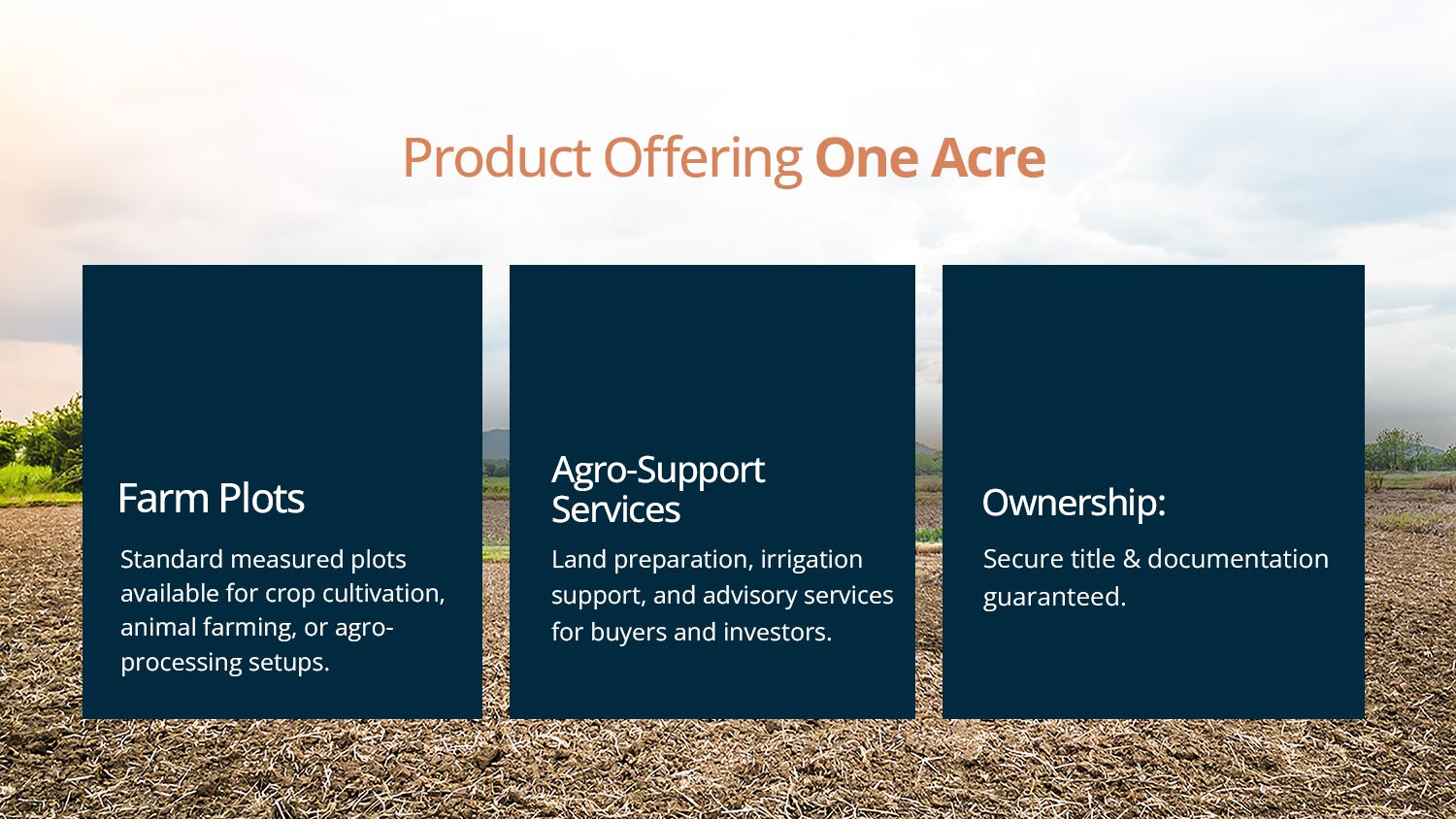 Product Offering One Acre

Farm Plots

Standard measured plots available for crop cultivation, animal farming, or agro-processing setups.

Agro-Support Services

Land preparation, irrigation support, and advisory services for buyers and investors.

Ownership:

Secure title & documentation guaranteed.